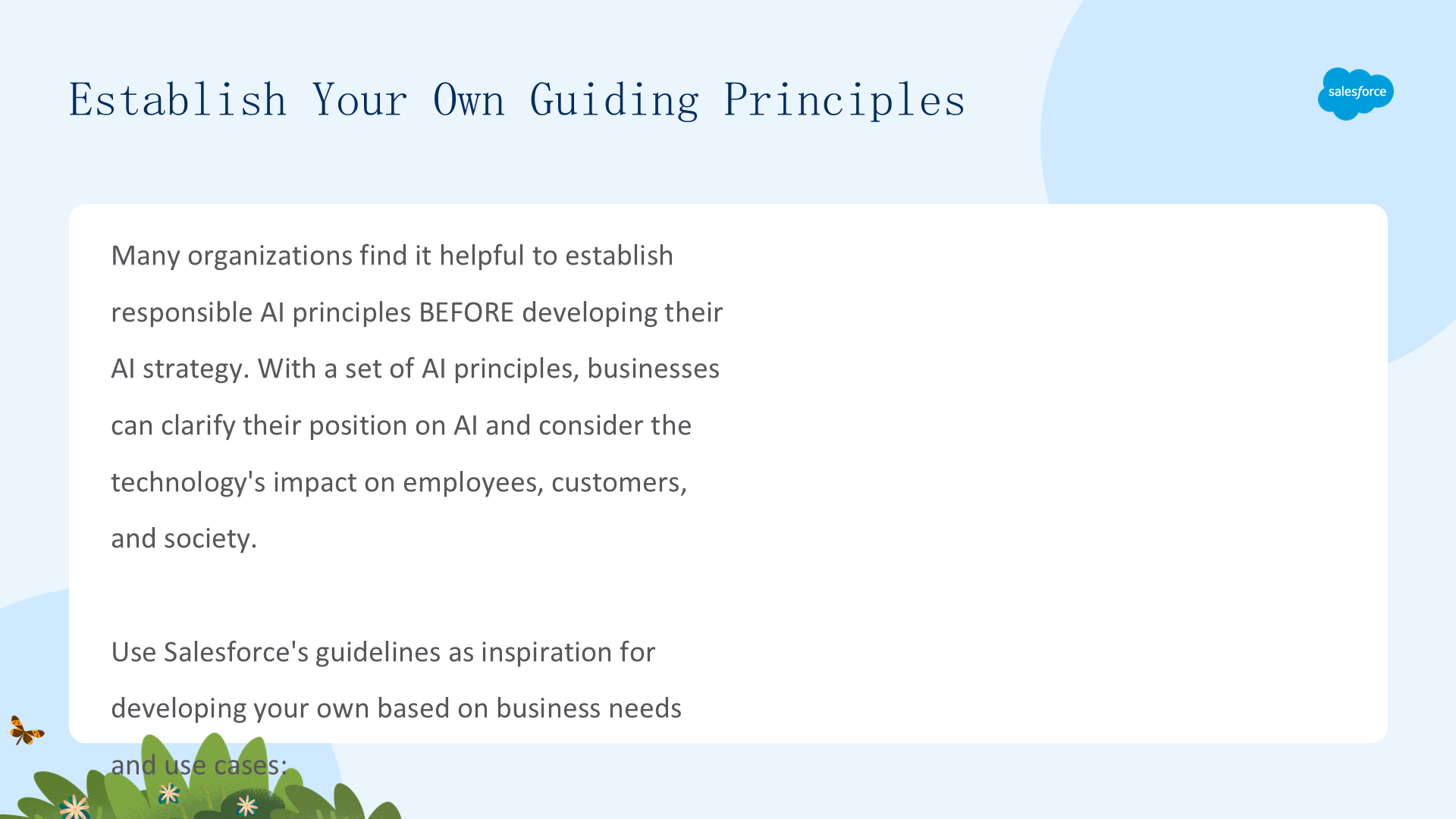 Establish Your Own Guiding Principles

salesforce

Many organizations find it helpful to establish responsible AI principles BEFORE developing their AI strategy. With a set of AI principles, businesses can clarify their position on AI and consider the technology's impact on employees, customers, and society.

Use Salesforce's guidelines as inspiration for developing your own based on business needs and use cases: